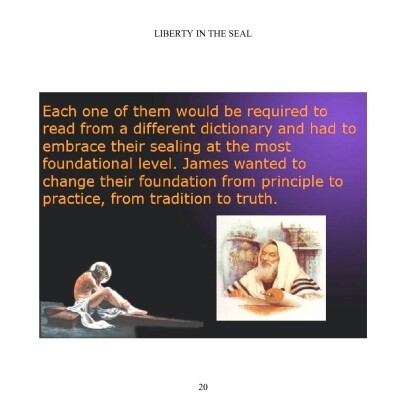 LIBERTY IN THE SEAL

Each one of them would be required to read from a different dictionary and had to embrace their sealing at the most foundational level. James wanted to change their foundation from principle to practice, from tradition to truth.

20